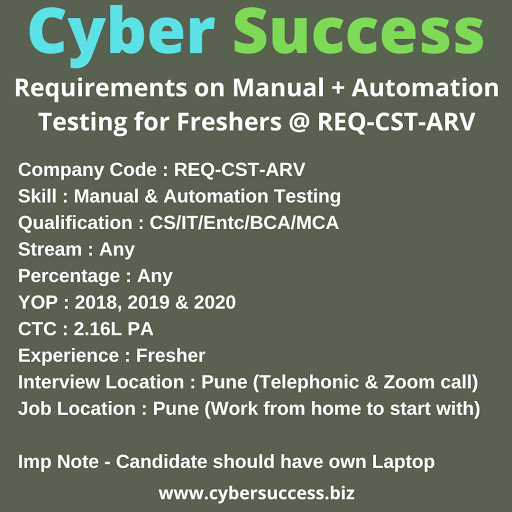 Cyber Success

Requirements on Manual + Automation Testing for Freshers @ REQ-CST-ARV

Company Code : REQ-CST-ARV
Skill : Manual & Automation Testing
Qualification : CS/IT/Entc/BCA/MCA
Stream : Any
Percentage : Any
YOP : 2018, 2019 & 2020
CTC : 2.16L PA
Experience : Fresher
Interview Location : Pune (Telephonic & Zoom call)
Job Location : Pune (Work from home to start with)

Imp Note - Candidate should have own Laptop

www.cybersuccess.biz